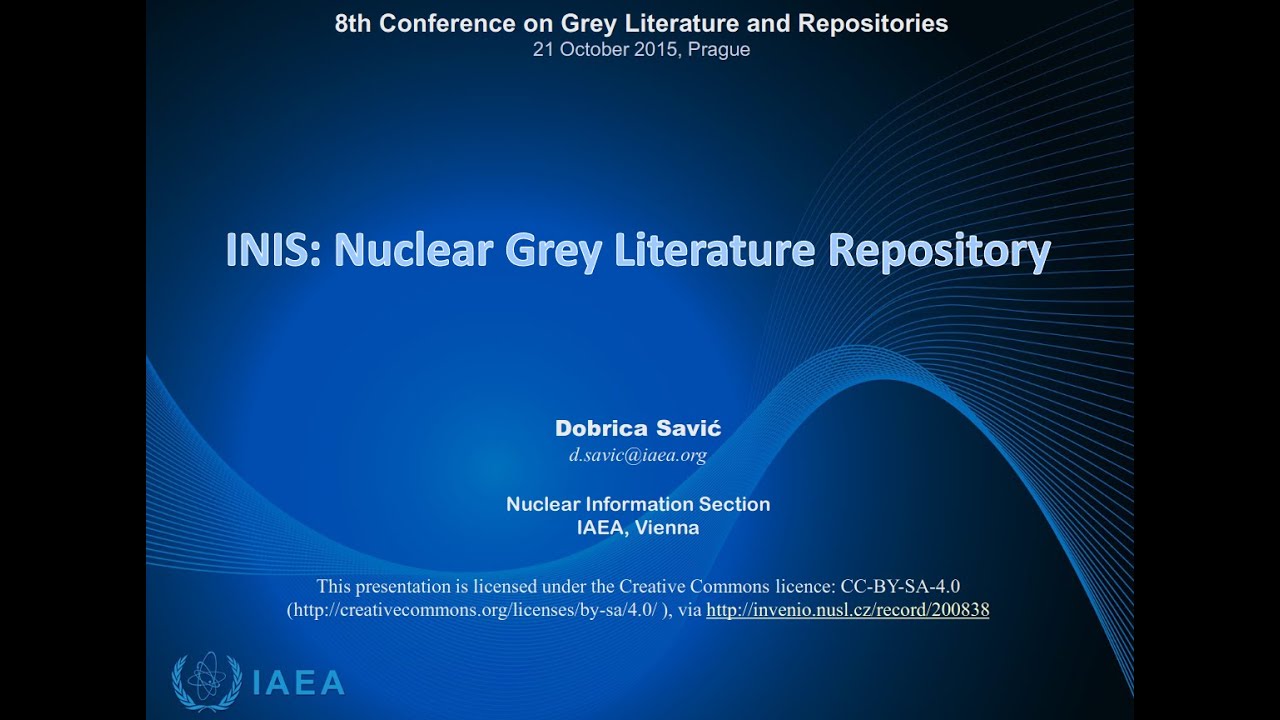 8th Conference on Grey Literature and Repositories
21 October 2015, Prague

INIS: Nuclear Grey Literature Repository

Dobrica Savić
d.savic@iaea.org

Nuclear Information Section
IAEA, Vienna

This presentation is licensed under the Creative Commons licence: CC-BY-SA-4.0 (http://creativecommons.org/licenses/by-sa/4.0/ ), via http://invenio.nusl.cz/record/200838

IAEA